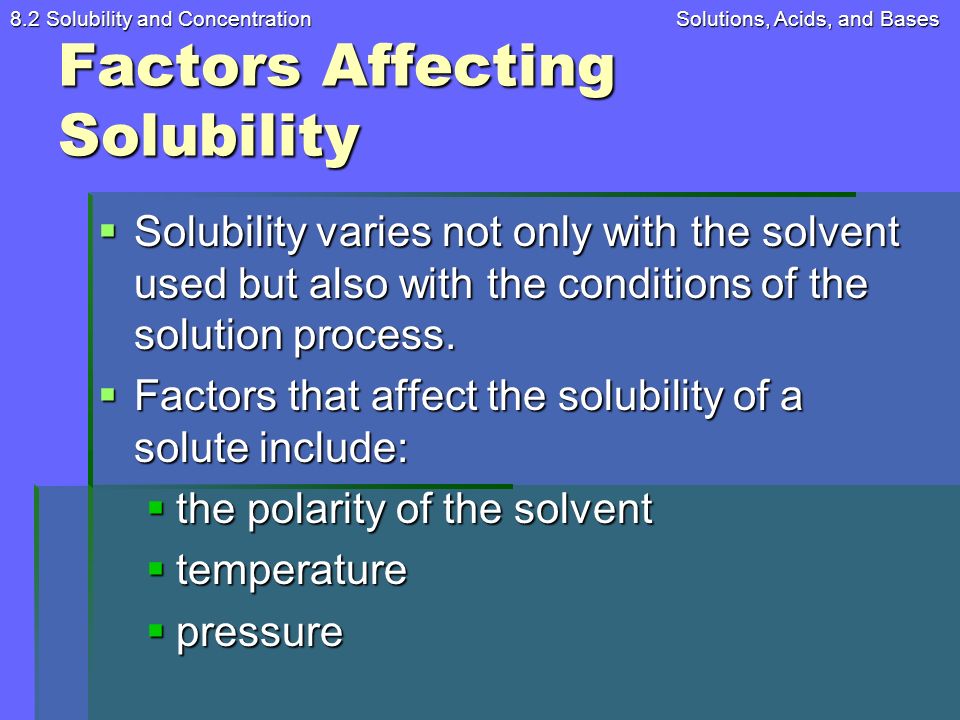 8.2 Solubility and Concentration

Solutions, Acids, and Bases

Factors Affecting Solubility

- Solubility varies not only with the solvent used but also with the conditions of the solution process.
- Factors that affect the solubility of a solute include:
  - the polarity of the solvent
  - temperature
  - pressure